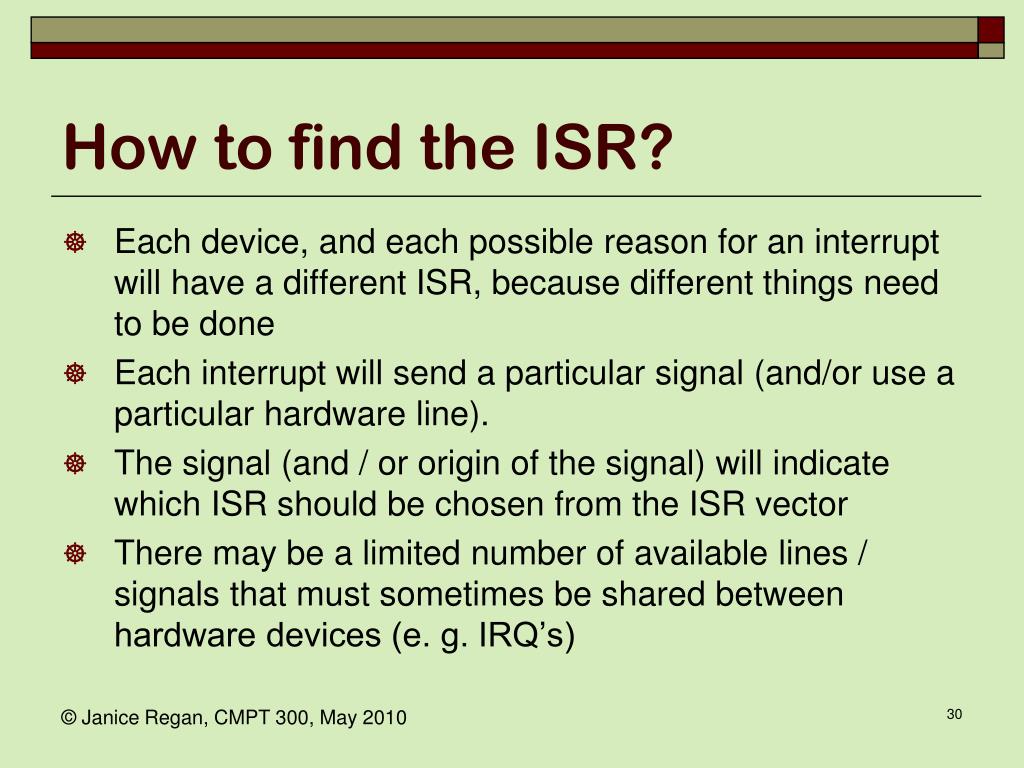 How to find the ISR?

Each device, and each possible reason for an interrupt will have a different ISR, because different things need to be done

Each interrupt will send a particular signal (and/or use a particular hardware line).

The signal (and / or origin of the signal) will indicate which ISR should be chosen from the ISR vector

There may be a limited number of available lines / signals that must sometimes be shared between hardware devices (e. g. IRQ’s)

© Janice Regan, CMPT 300, May 2010

30